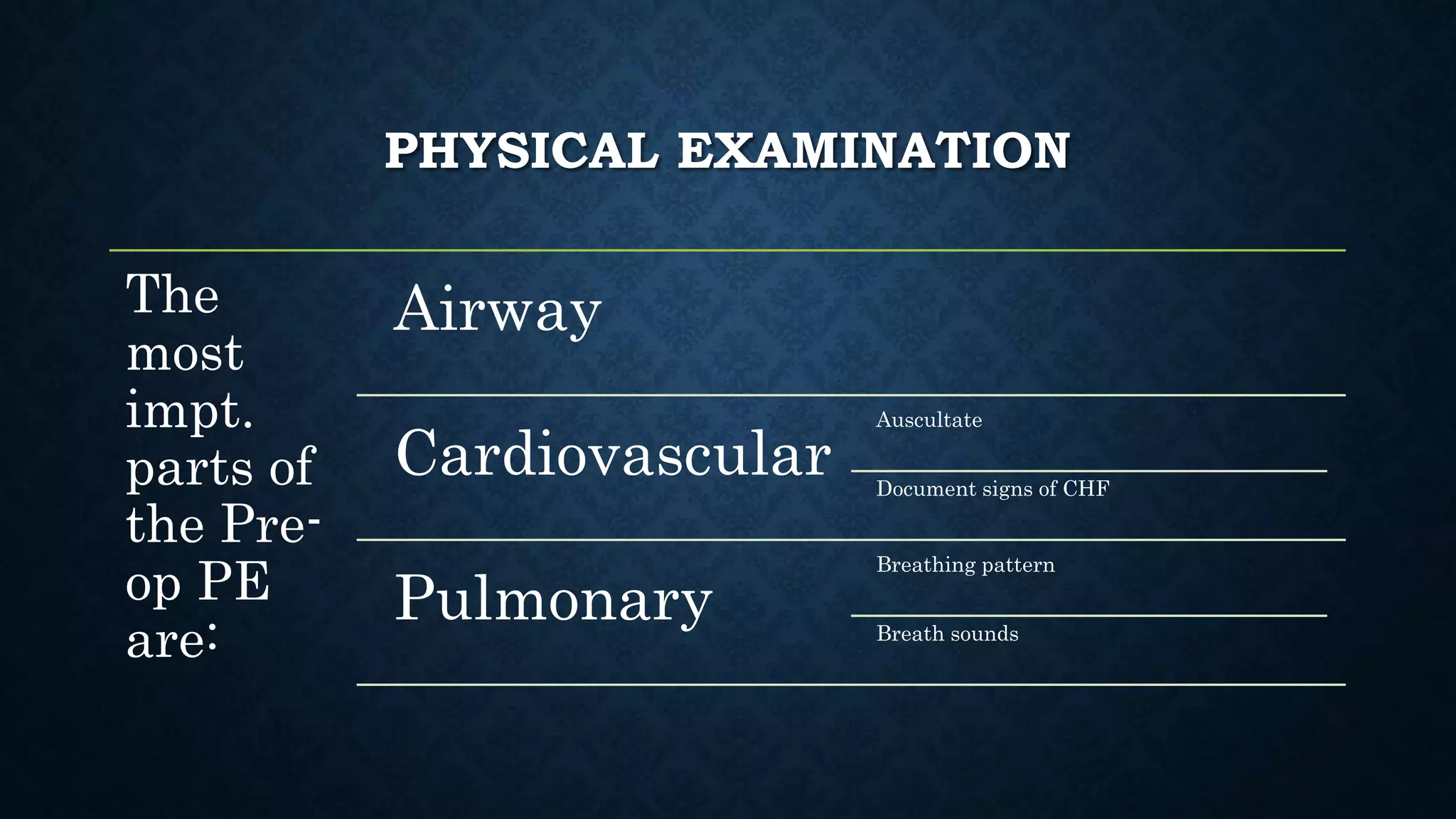 PHYSICAL EXAMINATION

The most impt. parts of the Pre-op PE are:

Airway

Cardiovascular

Auscultate

Document signs of CHF

Pulmonary

Breathing pattern

Breath sounds